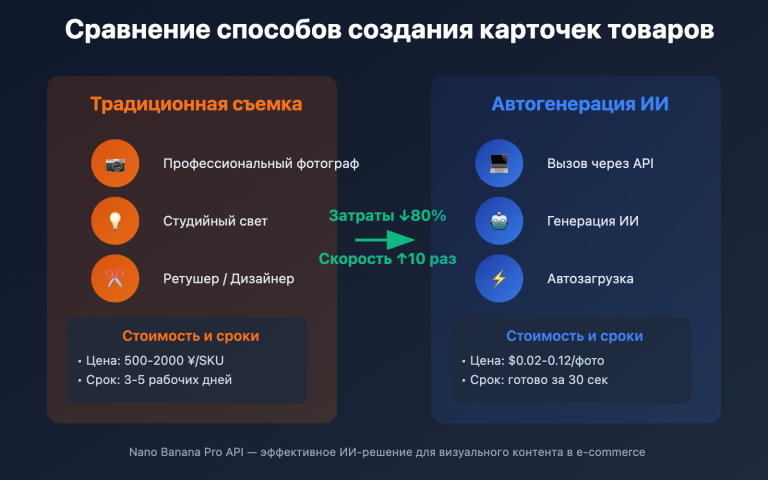 Сравнение способов создания карточек товаров

Традиционная съемка

Профессиональный фотограф

Студийный свет

Ретушер / Дизайнер

Стоимость и сроки

• Цена: 500-2000 ¥/SKU

• Срок: 3-5 рабочих дней

Затраты ↓80%

Скорость ↑10 раз

Автогенерация ИИ

Вызов через API

Генерация ИИ

Автозагрузка

Стоимость и сроки

• Цена: $0.02-0.12/фото

• Срок: готово за 30 сек

Nano Banana Pro API — эффективное ИИ-решение для визуального контента в e-commerce